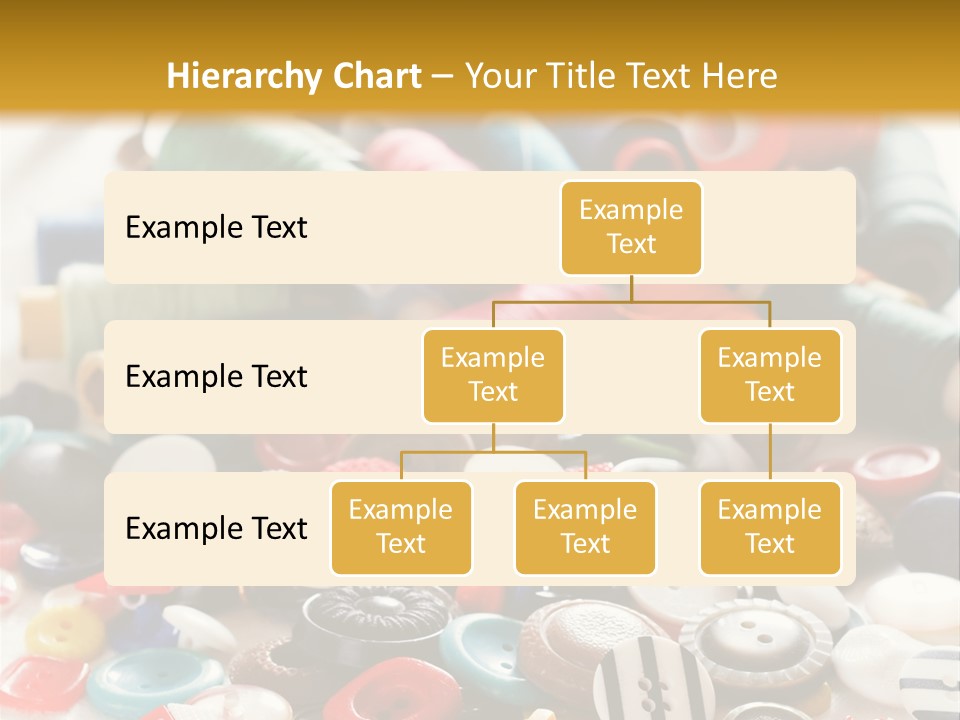 Hierarchy Chart – Your Title Text Here

Example Text

Example Text

Example Text

Example Text

Example Text

Example Text

Example Text

Example Text

Example Text